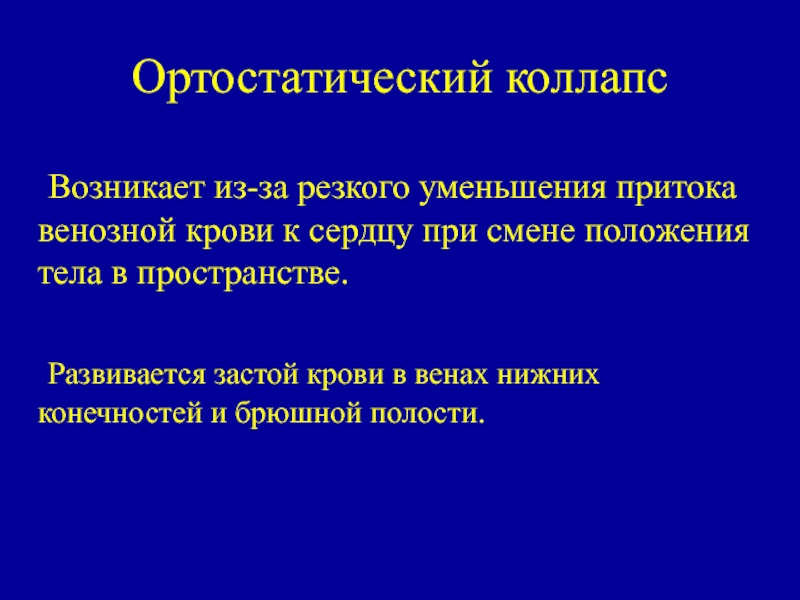 Ортостатический коллапс

Возникает из-за резкого уменьшения притока венозной крови к сердцу при смене положения тела в пространстве.

Развивается застой крови в венах нижних конечностей и брюшной полости.